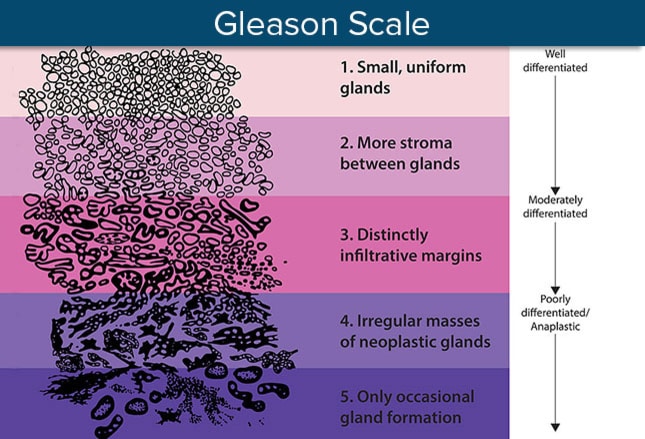 Gleason Scale

1. Small, uniform glands

2. More stroma between glands

3. Distinctly infiltrative margins

4. Irregular masses of neoplastic glands

5. Only occasional gland formation

Well differentiated

Moderately differentiated

Poorly differentiated/ Anaplastic